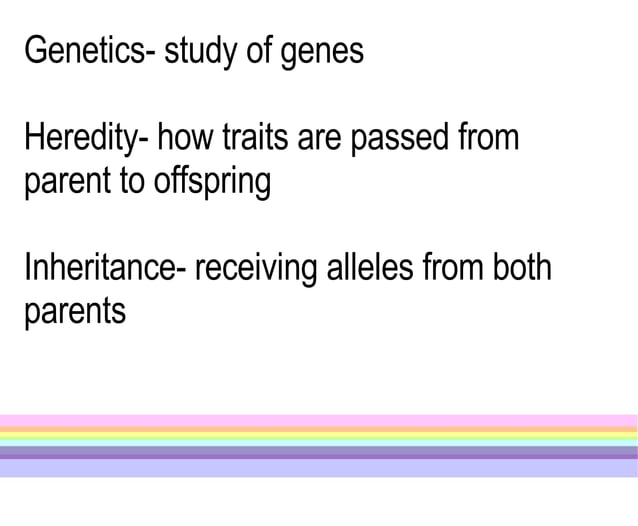 Genetics- study of genes

Heredity- how traits are passed from parent to offspring

Inheritance- receiving alleles from both parents